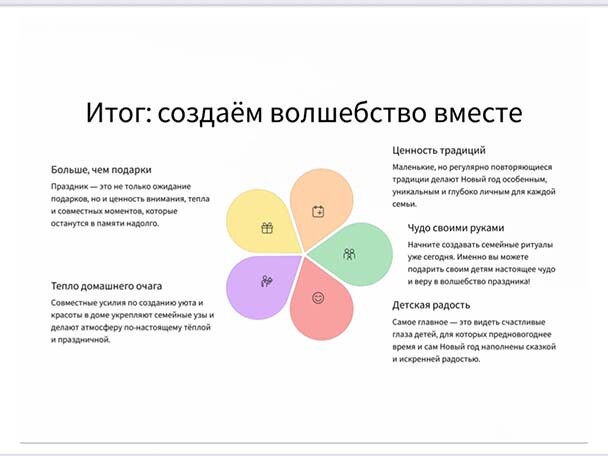 Итог: создаём волшебство вместе

Больше, чем подарки

Праздник — это не только ожидание подарков, но и ценность внимания, тепла и совместных моментов, которые останутся в памяти надолго.

Тепло домашнего очага

Совместные усилия по созданию уюта и красоты в доме укрепляют семейные узы и делают атмосферу по-настоящему тёплой и праздничной.

Ценность традиций

Маленькие, но регулярно повторяющиеся традиции делают Новый год особенным, уникальным и глубоко личным для каждой семьи.

Чудо своими руками

Начните создавать семейные ритуалы уже сегодня. Именно вы можете подарить своим детям настоящее чудо и веру в волшебство праздника!

Детская радость

Самое главное — это видеть счастливые глаза детей, для которых предновогоднее время и сам Новый год наполнены сказкой и искренней радостью.